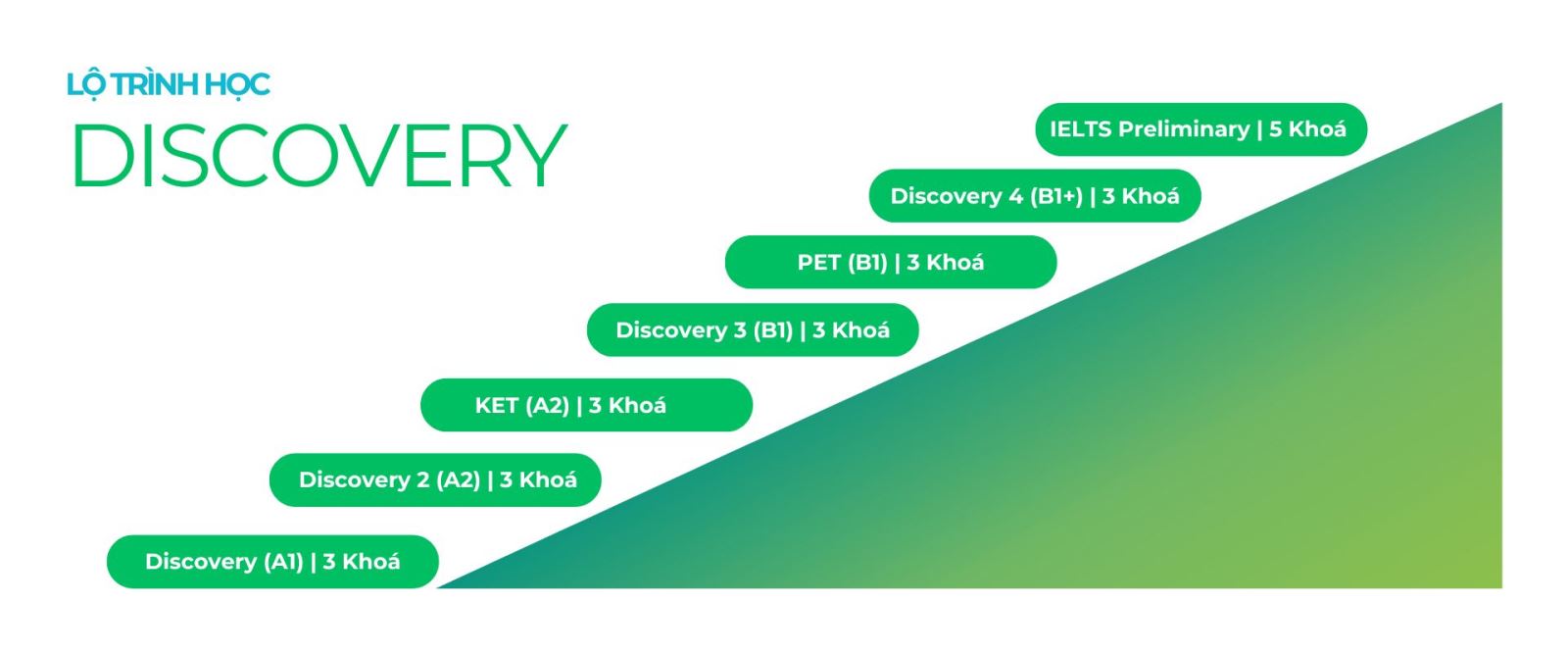 LỘ TRÌNH HỌC
DISCOVERY

IELTS Preliminary | 5 Khoá

Discovery 4 (B1+) | 3 Khoá

PET (B1) | 3 Khoá

Discovery 3 (B1) | 3 Khoá

KET (A2) | 3 Khoá

Discovery 2 (A2) | 3 Khoá

Discovery (A1) | 3 Khoá